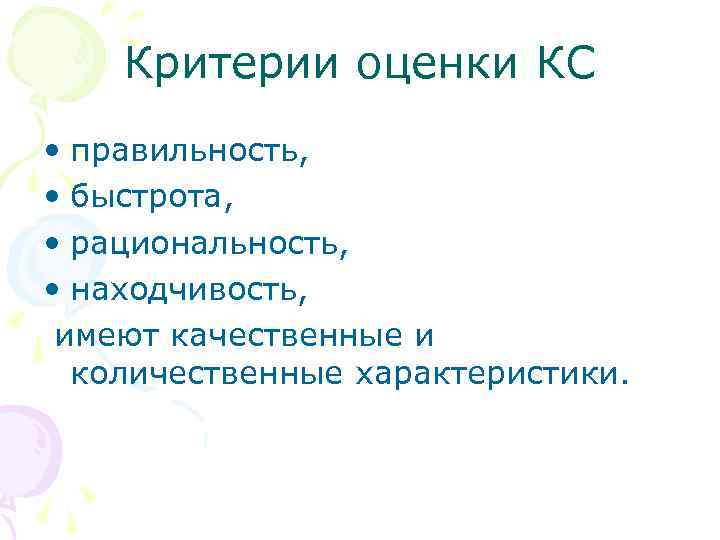 Критерии оценки КС

• правильность,
• быстрота,
• рациональность,
• находчивость,

имеют качественные и количественные характеристики.